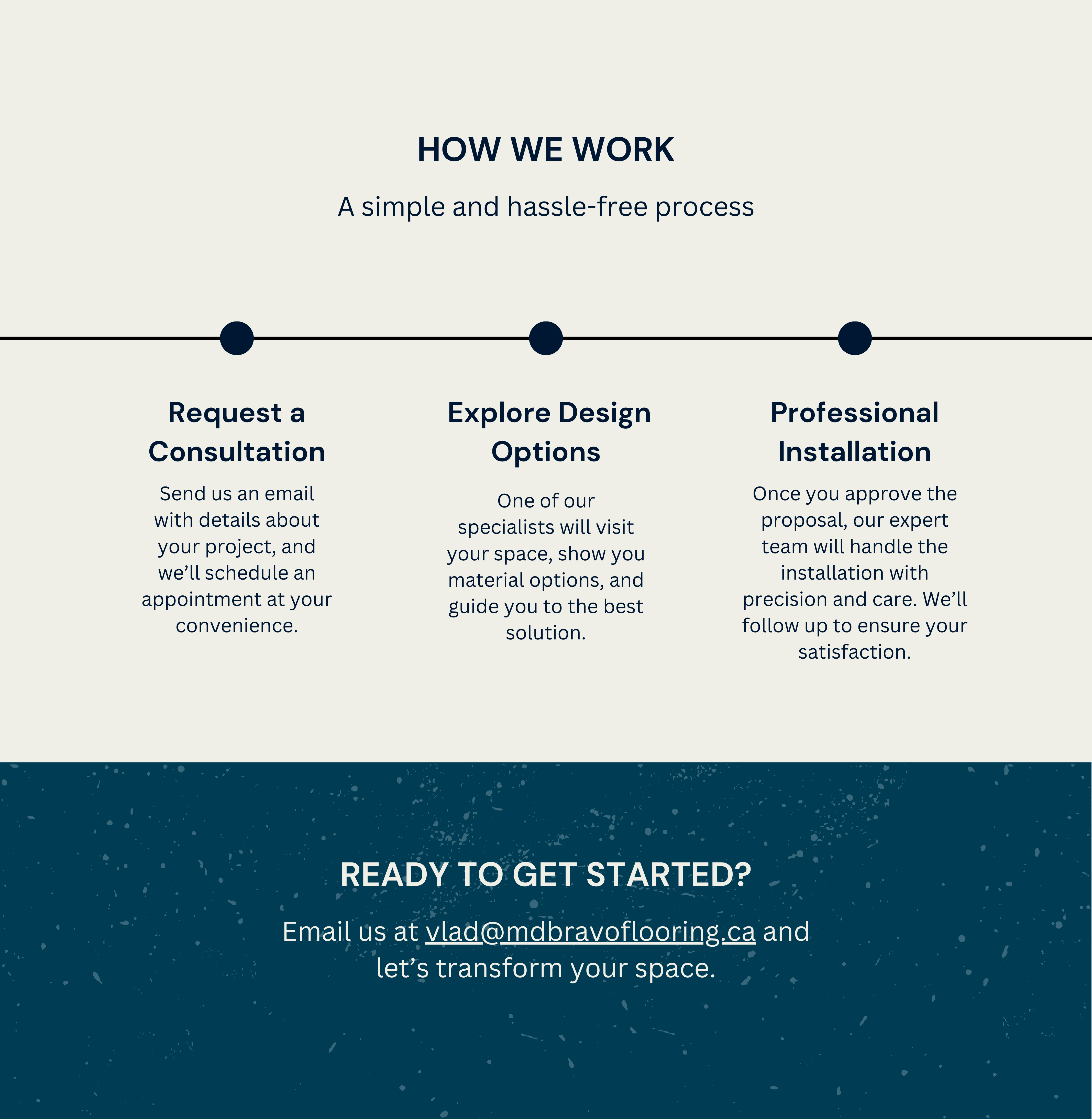 HOW WE WORK

A simple and hassle-free process

Request a Consultation

Send us an email with details about your project, and we’ll schedule an appointment at your convenience.

Explore Design Options

One of our specialists will visit your space, show you material options, and guide you to the best solution.

Professional Installation

Once you approve the proposal, our expert team will handle the installation with precision and care. We’ll follow up to ensure your satisfaction.

READY TO GET STARTED?

Email us at vlad@mdbravoflooring.ca and let’s transform your space.